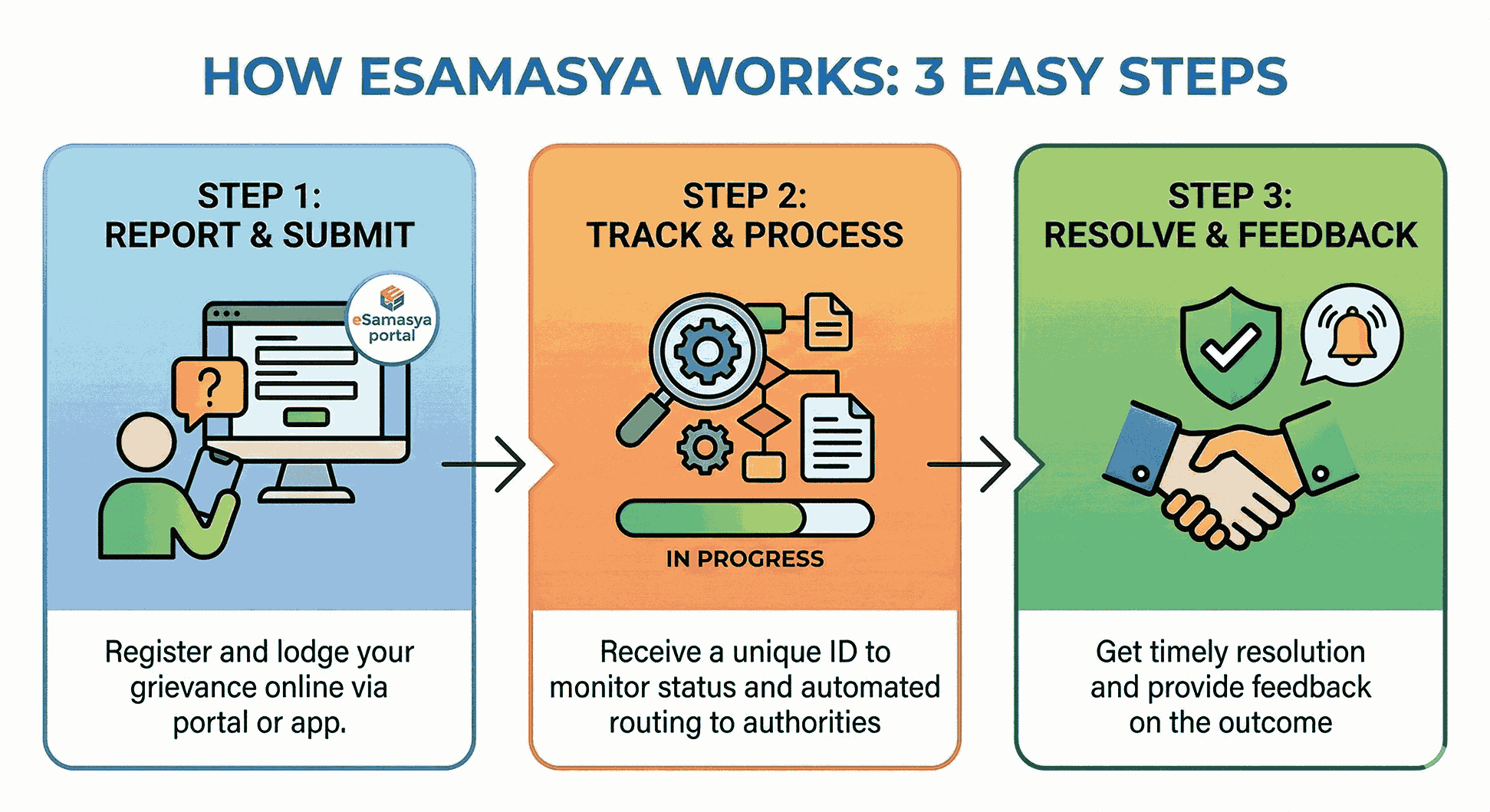 HOW ESAMASYA WORKS: 3 EASY STEPS

STEP 1:
REPORT & SUBMIT

eSamasya portal

?

Register and lodge your grievance online via portal or app.

STEP 2:
TRACK & PROCESS

IN PROGRESS

Receive a unique ID to monitor status and automated routing to authorities

STEP 3:
RESOLVE & FEEDBACK

Get timely resolution and provide feedback on the outcome